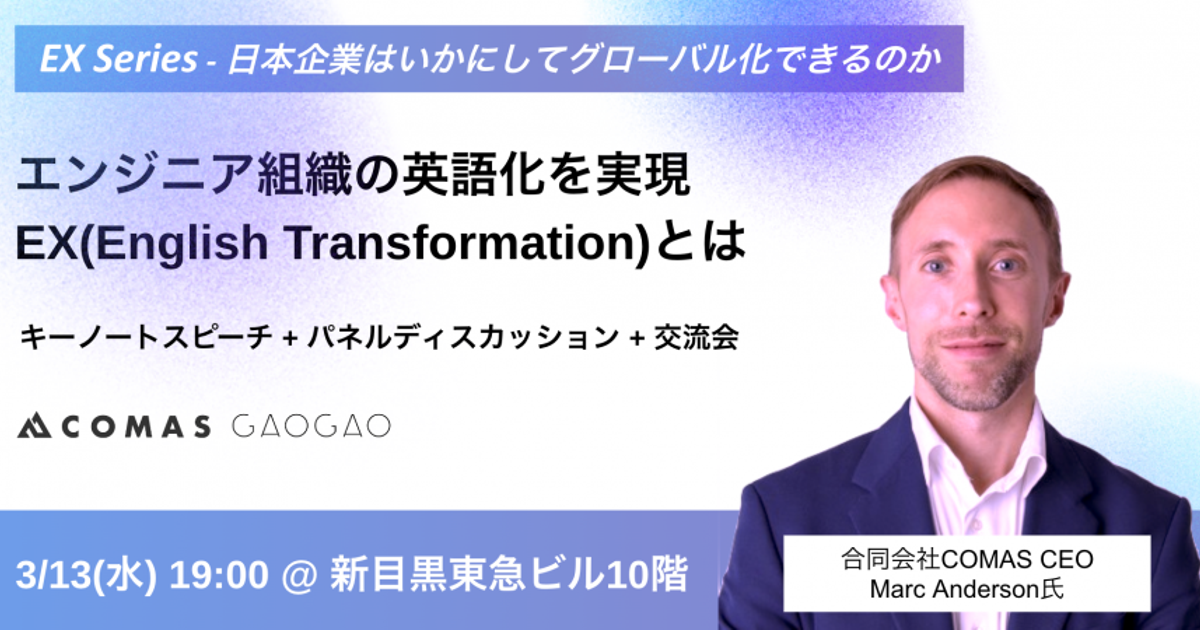 EX Series - 日本企業はいかにしてグローバル化できるのか

エンジニア組織の英語化を実現
EX(English Transformation)とは

キーノートスピーチ + パネルディスカッション + 交流会

COMAS GAOGAO

3/13(水) 19:00 @ 新目黒東急ビル10階

合同会社COMAS CEO
Marc Anderson氏